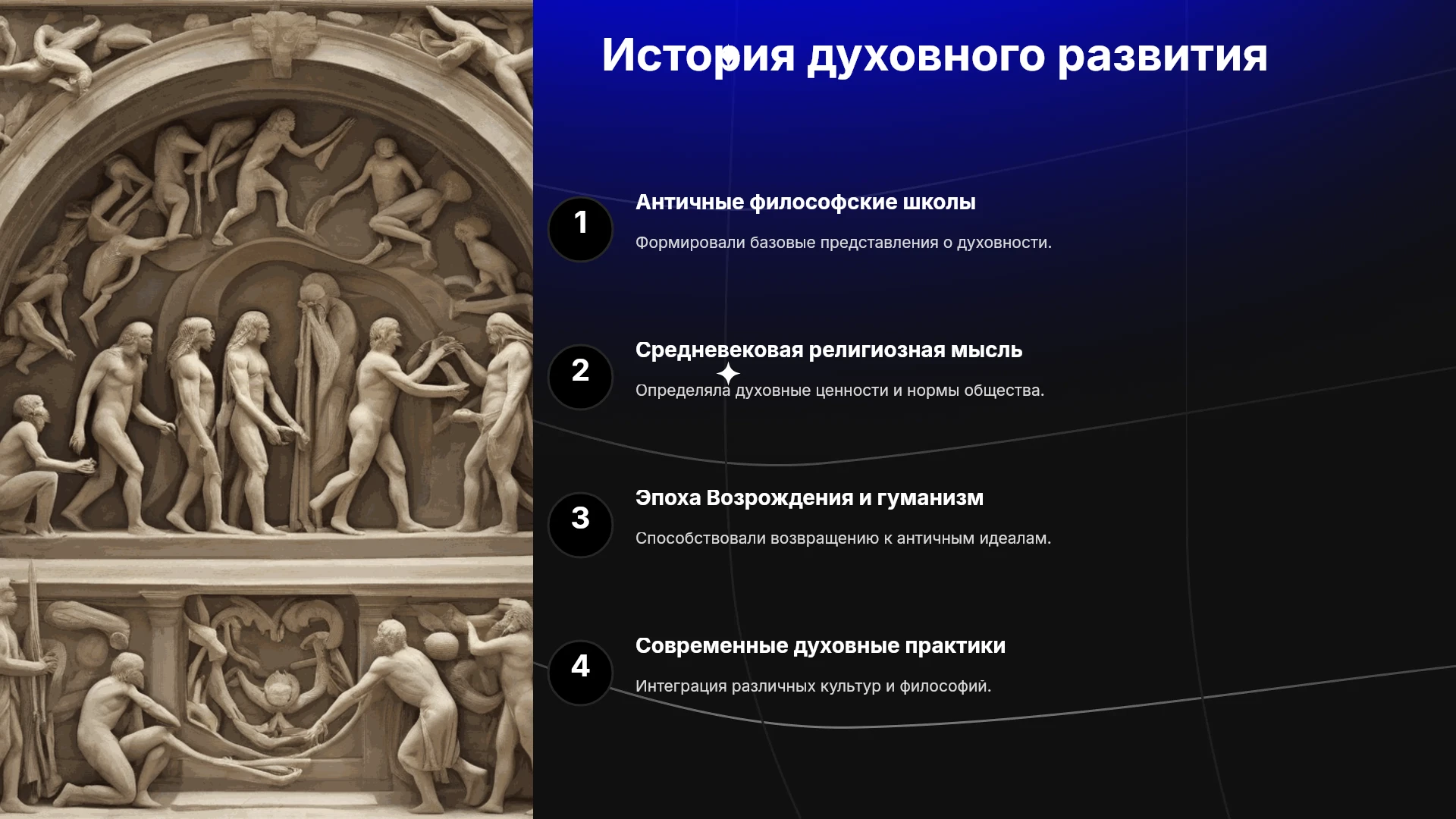 История духовного развития

1

Античные философские школы

Формировали базовые представления о духовности.

2

Средневековая религиозная мысль

Определяла духовные ценности и нормы общества.

3

Эпоха Возрождения и гуманизм

Способствовали возвращению к античным идеалам.

4

Современные духовные практики

Интеграция различных культур и философий.